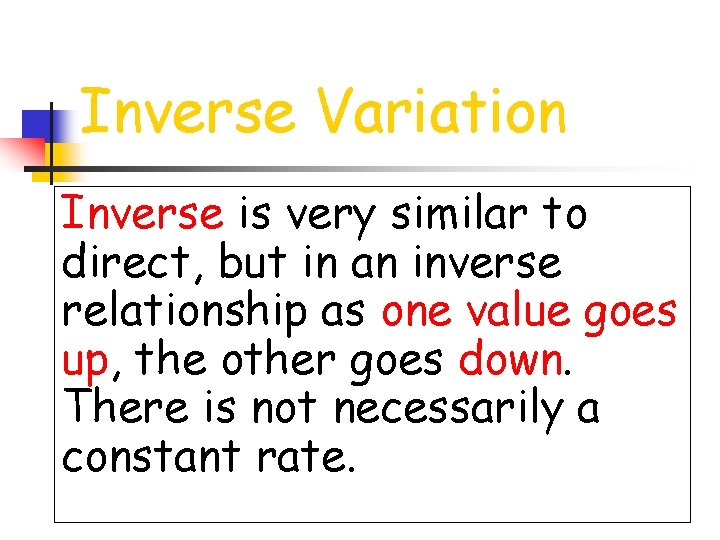 Inverse Variation

Inverse is very similar to direct, but in an inverse relationship as one value goes up, the other goes down. There is not necessarily a constant rate.